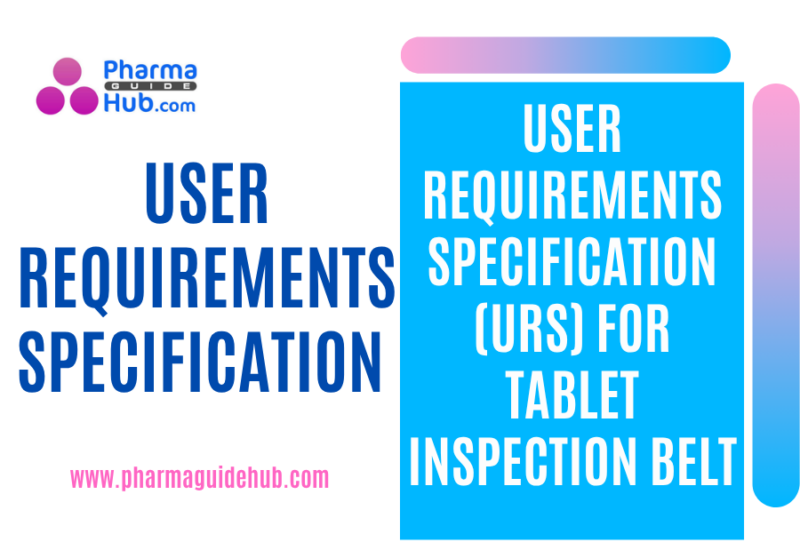 Pharma
GUIDE
Hub.com

USER REQUIREMENTS SPECIFICATION

www.pharmaguidehub.com

USER REQUIREMENTS SPECIFICATION (URS) FOR TABLET INSPECTION BELT